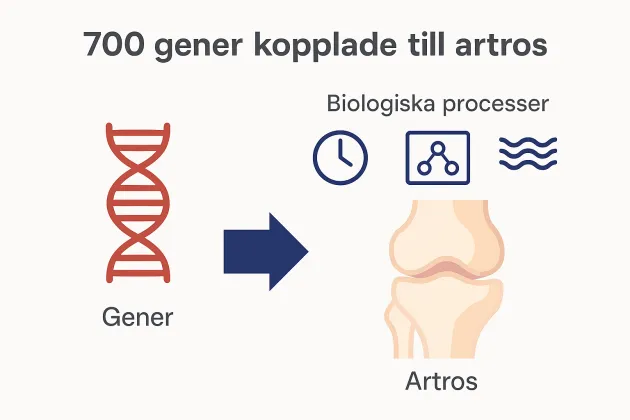 700 gener kopplade till artros

Biologiska processer

Gener

Artros